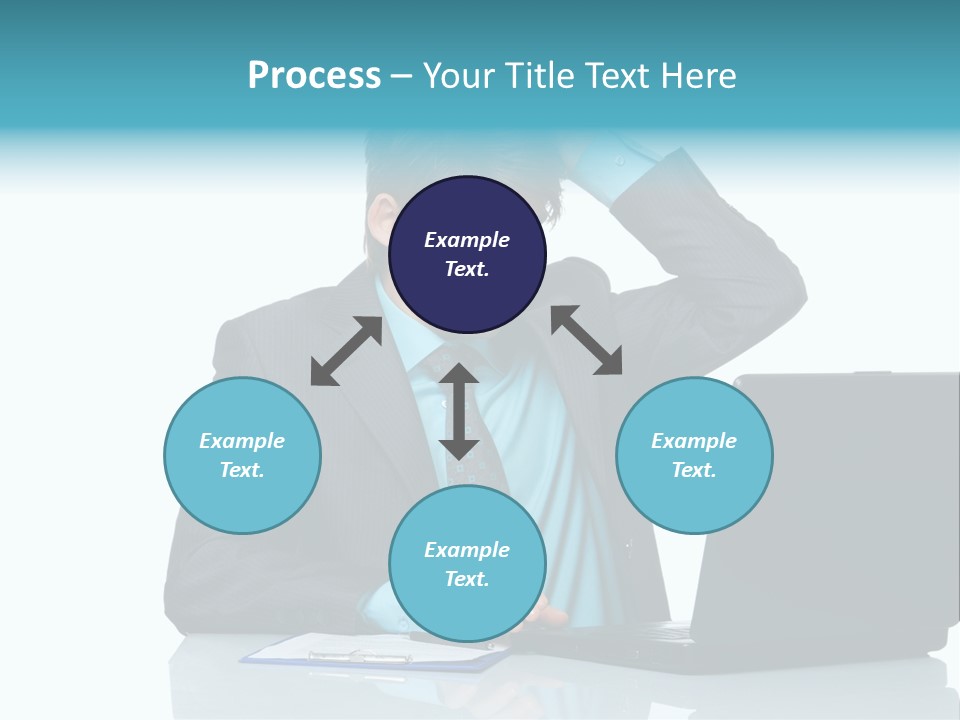 Process – Your Title Text Here

Example Text.

Example Text.

Example Text.

Example Text.